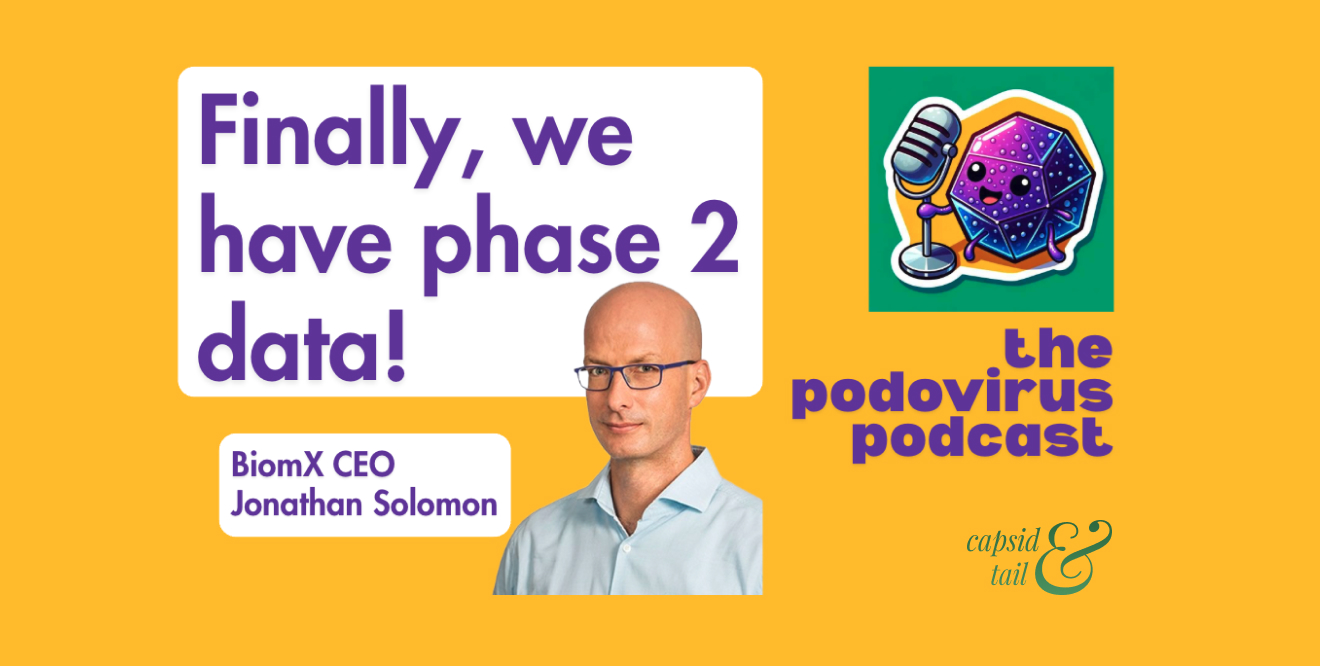 Finally, we have phase 2 data!

BiomX CEO
Jonathan Solomon

the podovirus podcast

capsid & tail